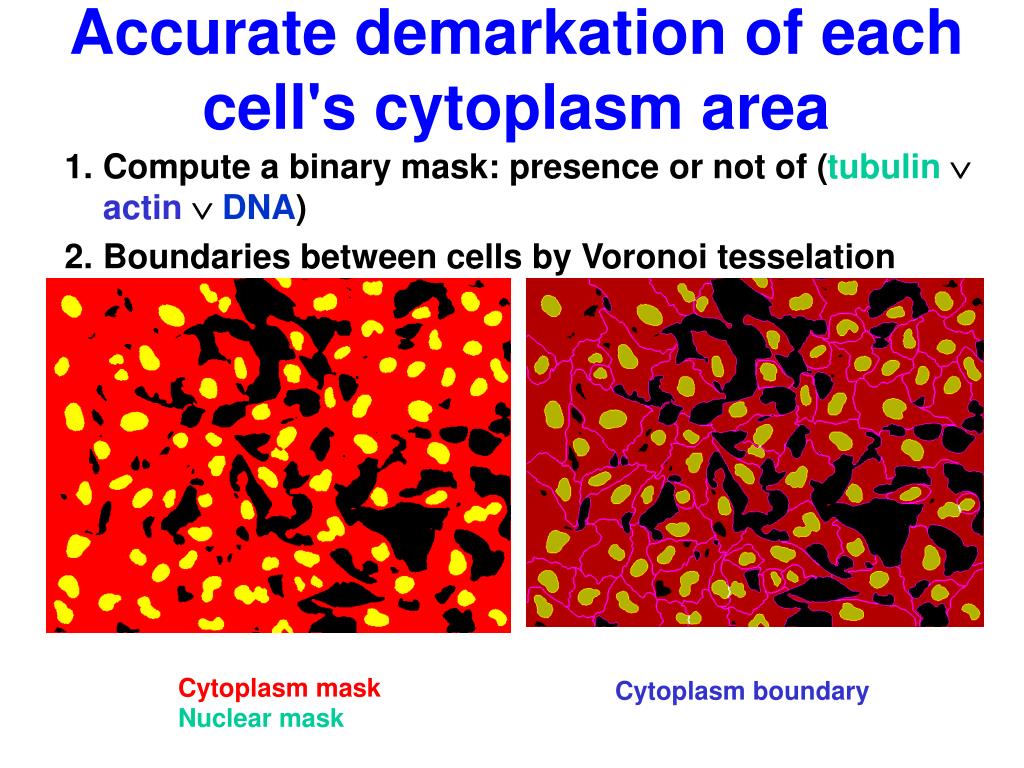 Accurate demarkation of each cell's cytoplasm area

1. Compute a binary mask: presence or not of (tubulin $\vee$ actin $\vee$ DNA)

2. Boundaries between cells by Voronoi tesselation

Cytoplasm mask
Nuclear mask

Cytoplasm boundary